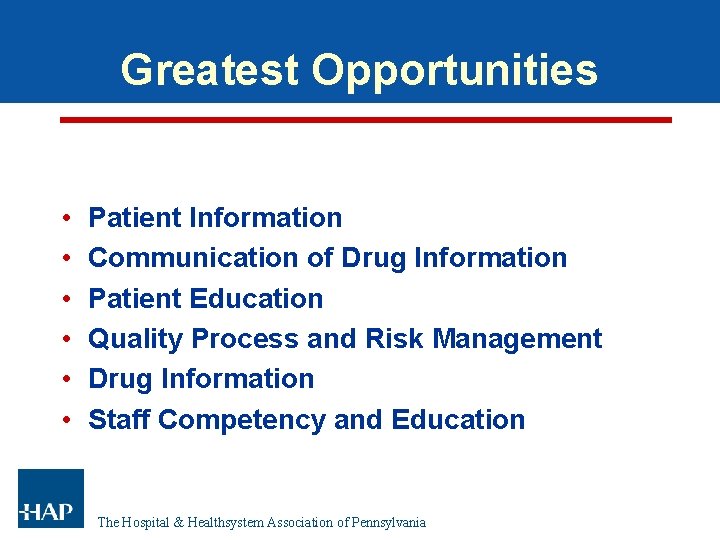 Greatest Opportunities

• Patient Information
• Communication of Drug Information
• Patient Education
• Quality Process and Risk Management
• Drug Information
• Staff Competency and Education

HAP

The Hospital & Healthsystem Association of Pennsylvania